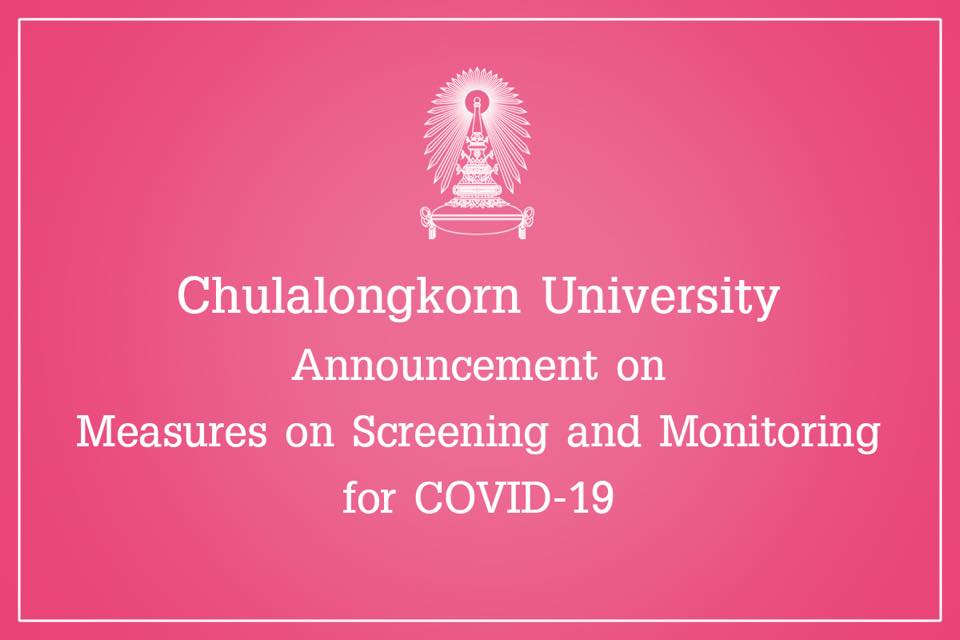 Chulalongkorn University
Announcement on
Measures on Screening and Monitoring
for COVID-19